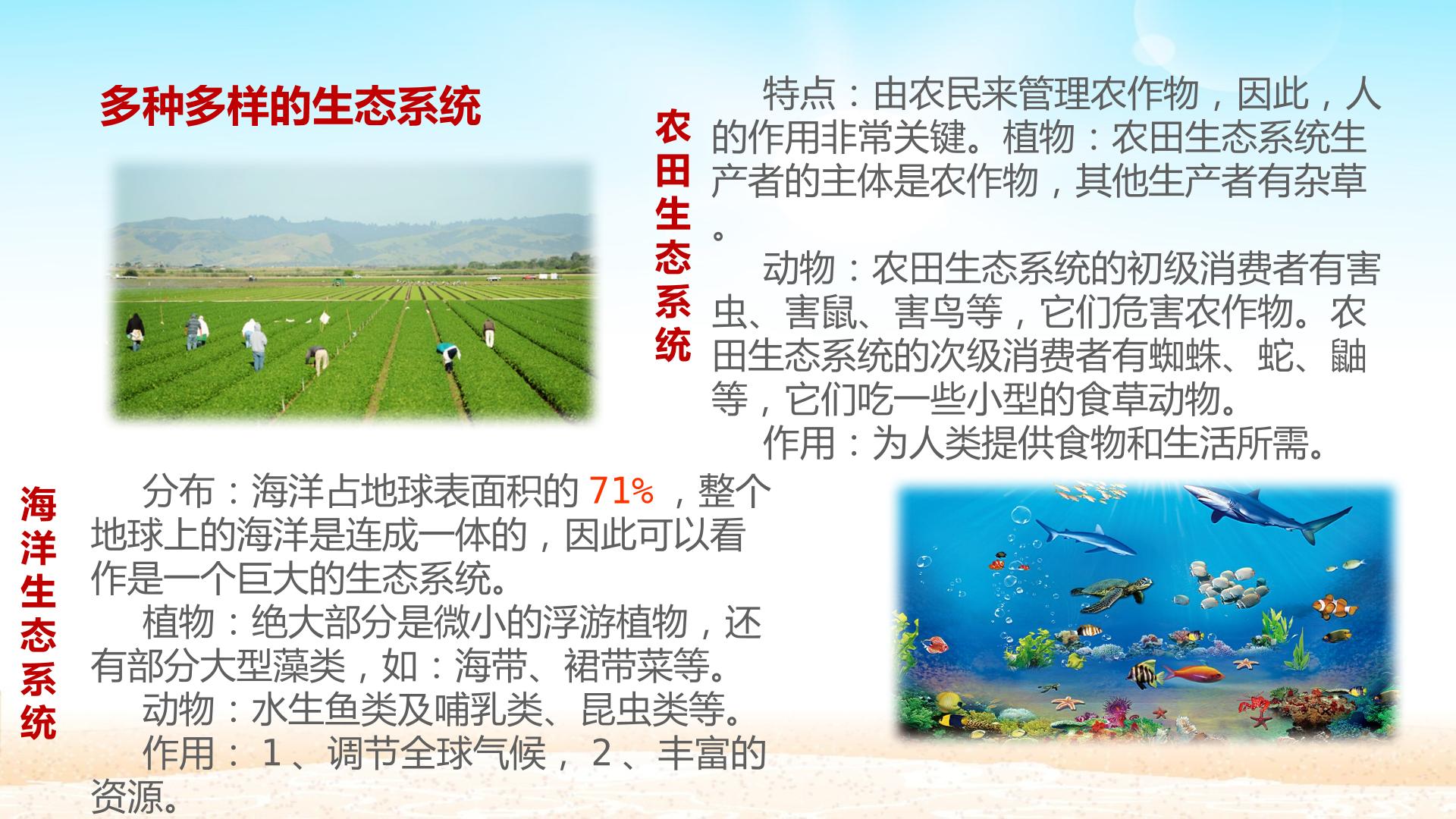 多种多样的生态系统

农田生态系统

特点：由农民来管理农作物，因此，人的作用非常关键。植物：农田生态系统生产者的主体是农作物，其他生产者有杂草。

动物：农田生态系统的初级消费者有害虫、害鼠、害鸟等，它们危害农作物。农田生态系统的次级消费者有蜘蛛、蛇、鼬等，它们吃一些小型的食草动物。

作用：为人类提供食物和生活所需。

海洋生态系统

分布：海洋占地球表面积的71%，整个地球上的海洋是连成一体的，因此可以看作是一个巨大的生态系统。

植物：绝大部分是微小的浮游植物，还有部分大型藻类，如：海带、裙带菜等。

动物：水生鱼类及哺乳类、昆虫类等。

作用：1、调节全球气候，2、丰富的资源。